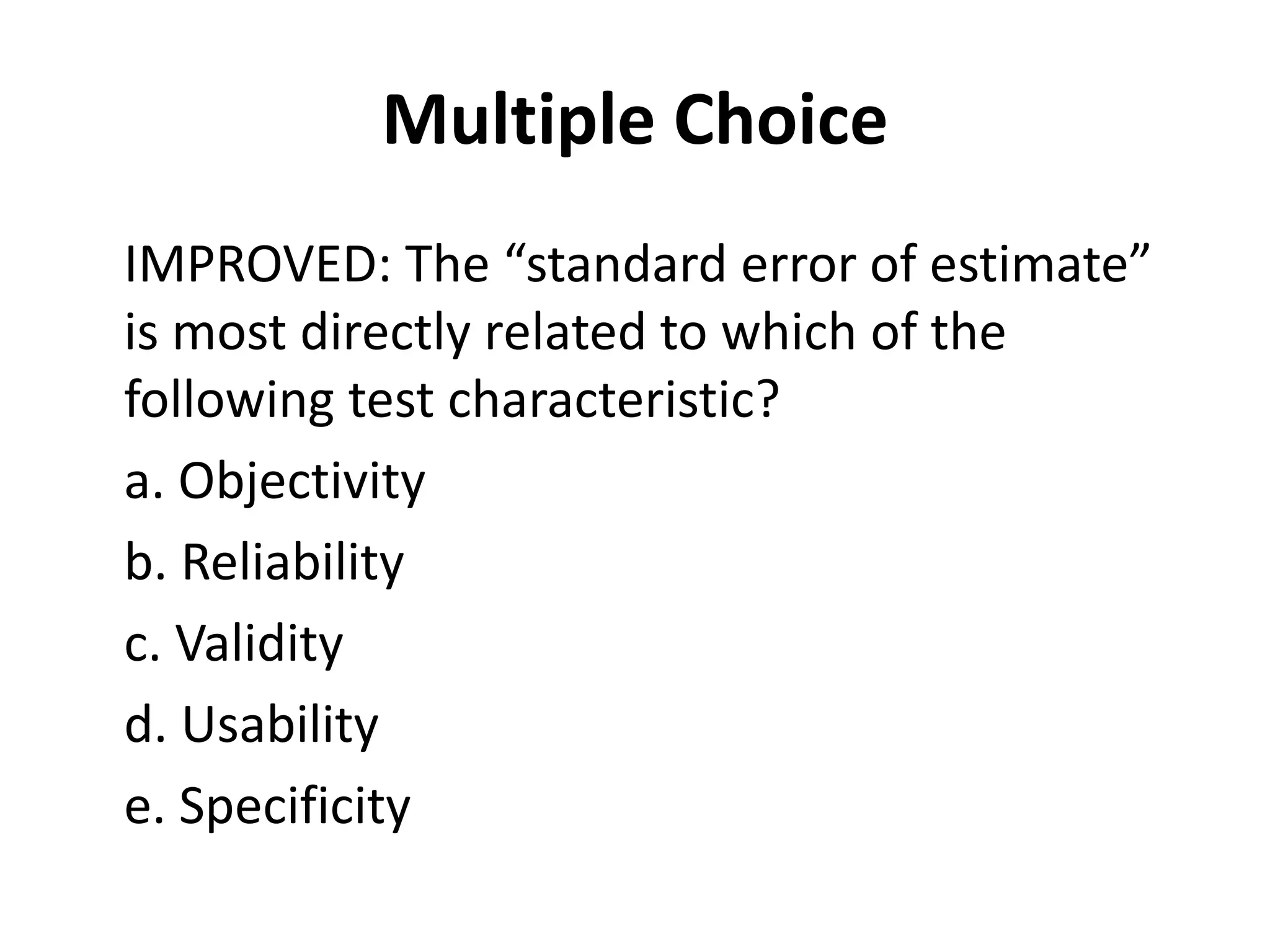 Multiple Choice

IMPROVED: The “standard error of estimate” is most directly related to which of the following test characteristic?

a. Objectivity

b. Reliability

c. Validity

d. Usability

e. Specificity